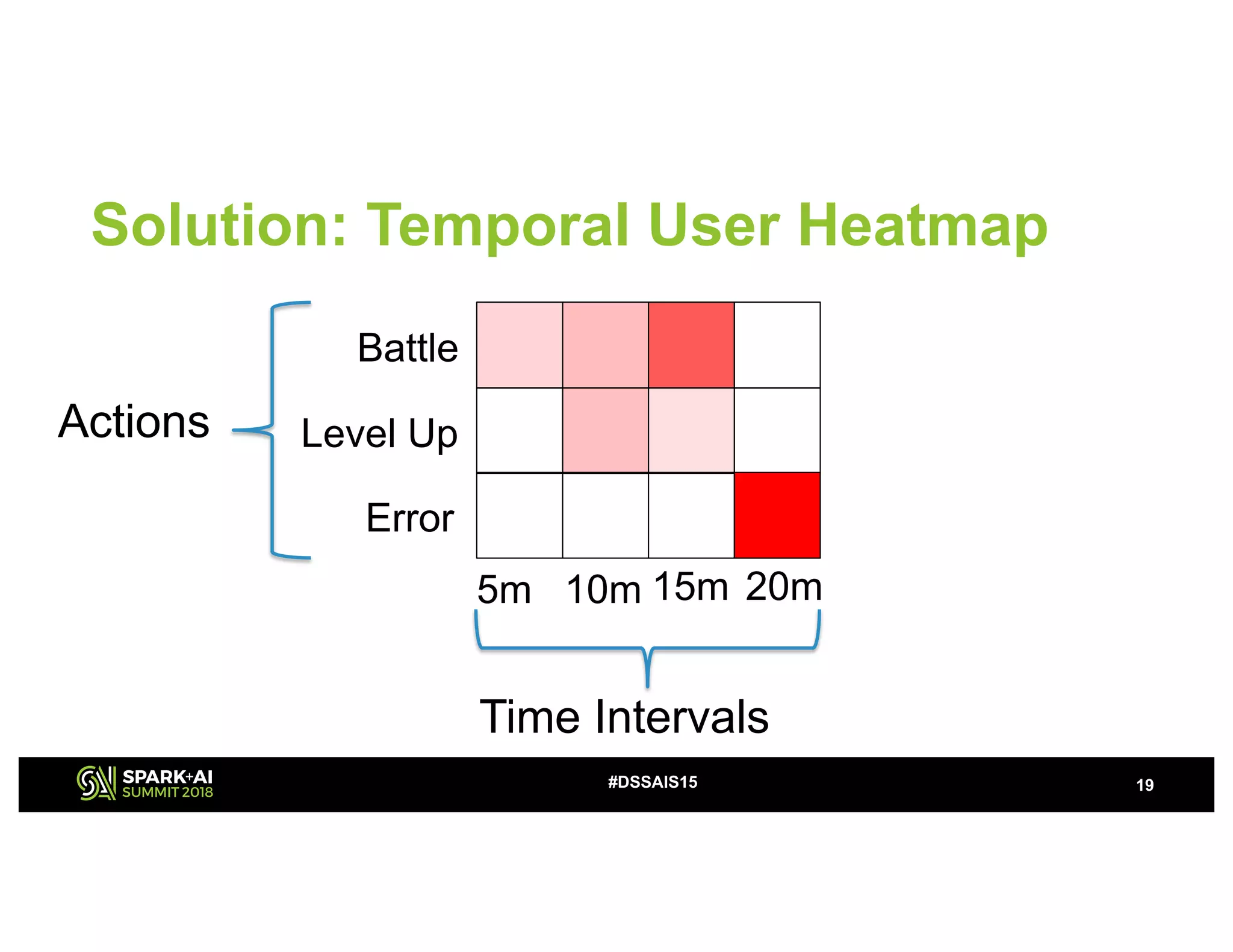 Solution: Temporal User Heatmap

Actions

Battle

Level Up

Error

5m 10m 15m 20m

Time Intervals

SPARK+AI SUMMIT 2018

#DSSAIS15

19